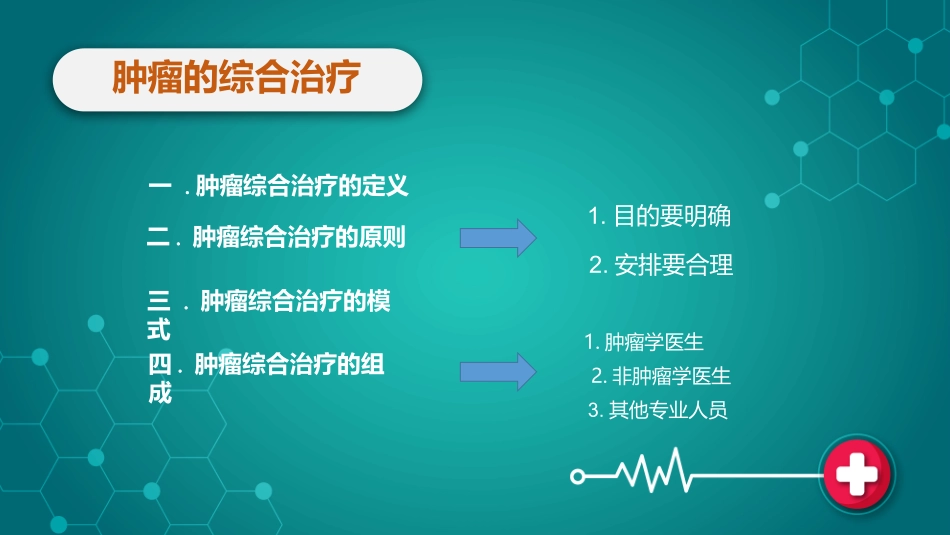 肿瘤的综合治疗

一．肿瘤综合治疗的定义

二．肿瘤综合治疗的原则

三．肿瘤综合治疗的模式

四．肿瘤综合治疗的组成

1. 目的要明确

2. 安排要合理

1. 肿瘤学医生

2. 非肿瘤学医生

3. 其他专业人员